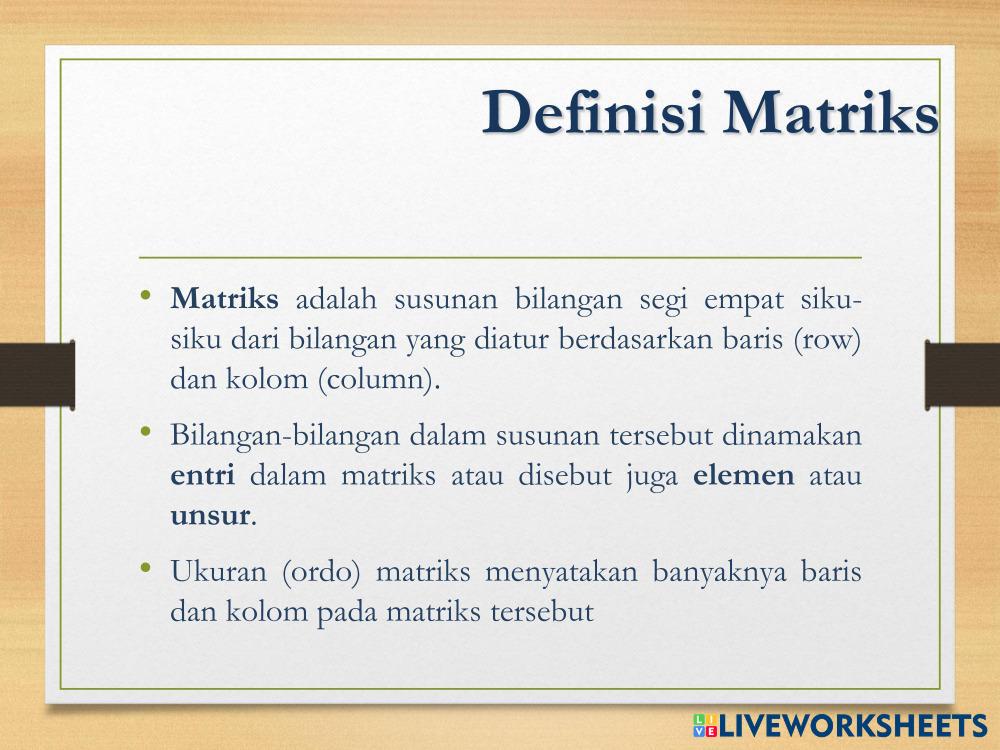 Definisi Matriks

• Matriks adalah susunan bilangan segi empat siku-siku dari bilangan yang diatur berdasarkan baris (row) dan kolom (column).

• Bilangan-bilangan dalam susunan tersebut dinamakan entri dalam matriks atau disebut juga elemen atau unsur.

• Ukuran (ordo) matriks menyatakan banyaknya baris dan kolom pada matriks tersebut

LIVEWORKSHEETS